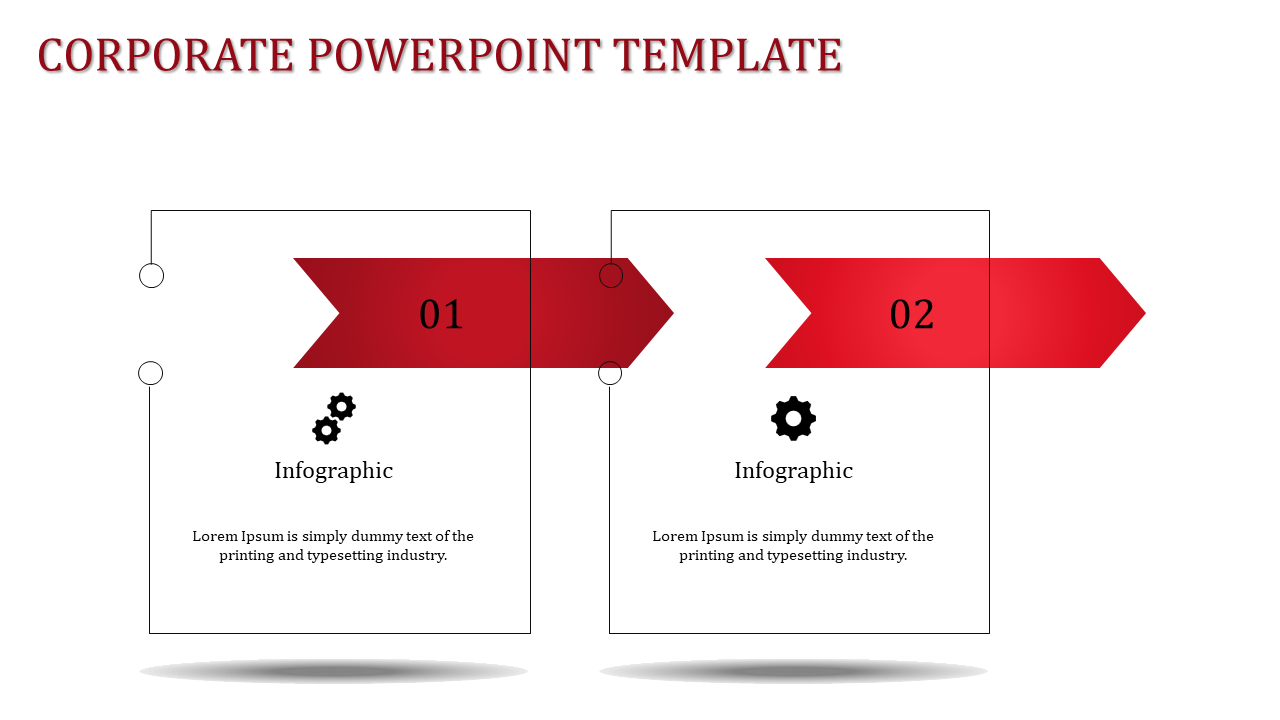 CORPORATE POWERPOINT TEMPLATE

01

Infographic

Lorem Ipsum is simply dummy text of the printing and typesetting industry.

02

Infographic

Lorem Ipsum is simply dummy text of the printing and typesetting industry.